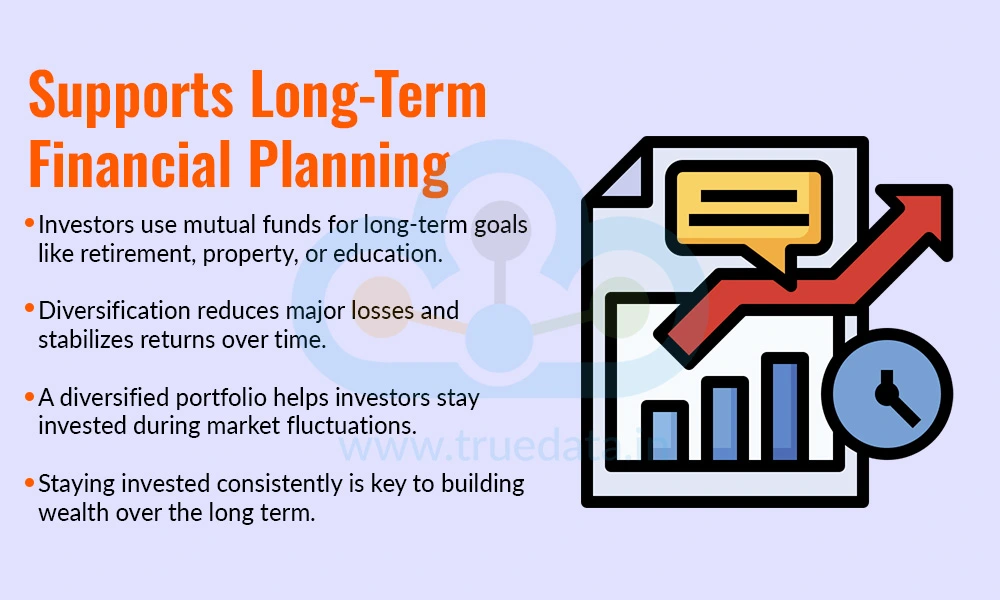 Supports Long-Term Financial Planning

• Investors use mutual funds for long-term goals like retirement, property, or education.

• Diversification reduces major losses and stabilizes returns over time.

• A diversified portfolio helps investors stay invested during market fluctuations.

• Staying invested consistently is key to building wealth over the long term.

www.truedata.in